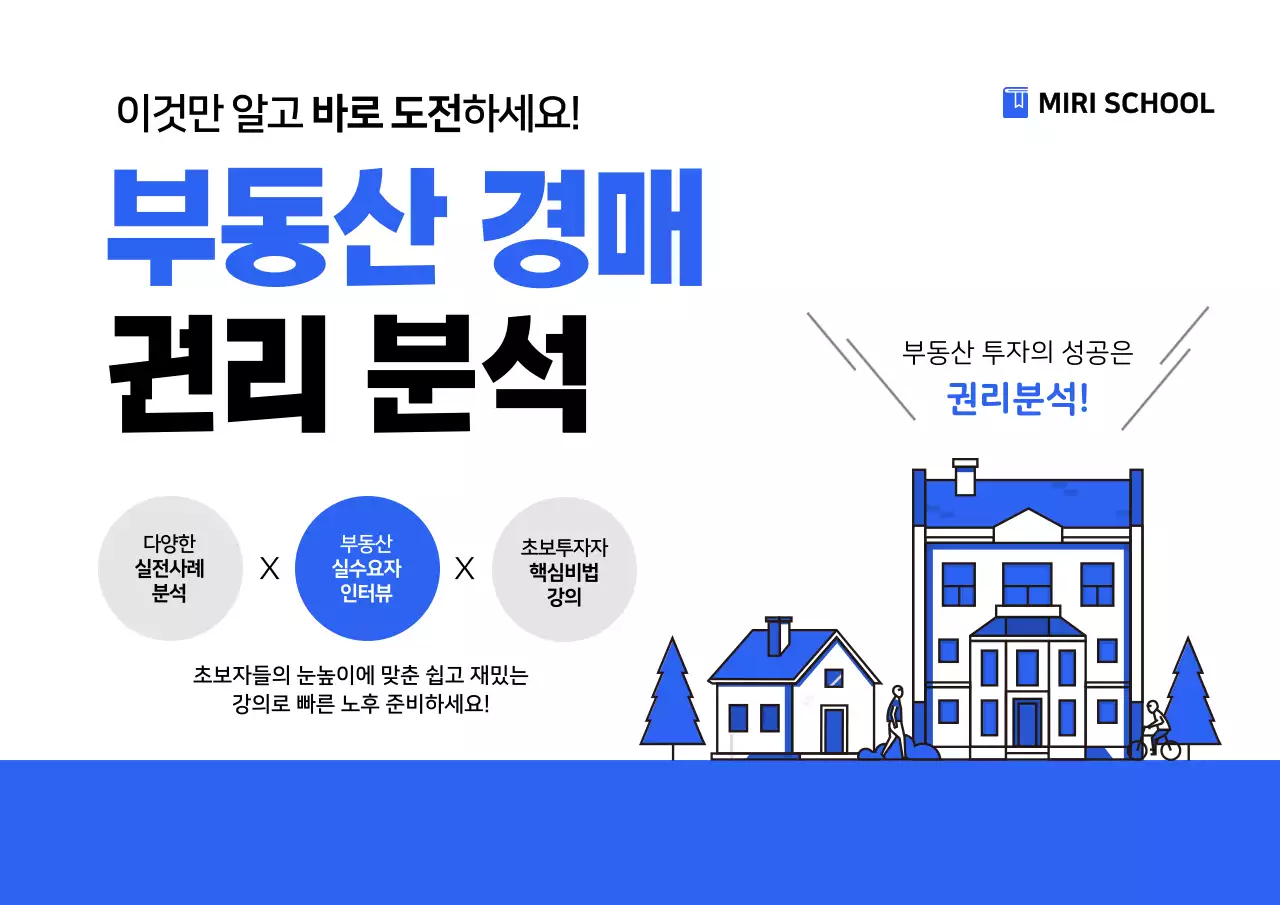 이것만 알고 바로 도전하세요!

MIRI SCHOOL

부동산 경매
권리 분석

부동산 투자의 성공은
권리분석!

다양한 실전사례 분석

X

부동산 실수요자 인터뷰

X

초보투자자 핵심비법 강의

초보자들의 눈높이에 맞춘 쉽고 재밌는 강의로 빠른 노후 준비하세요!